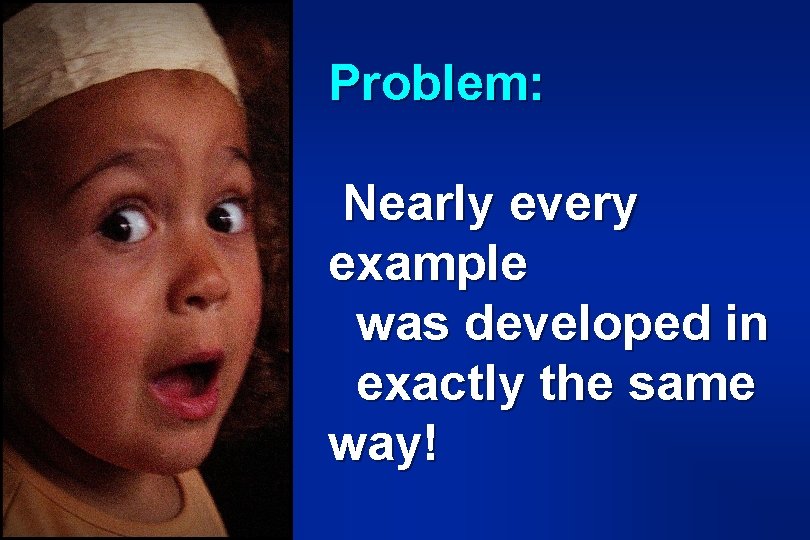 Problem:

Nearly every example was developed in exactly the same way!